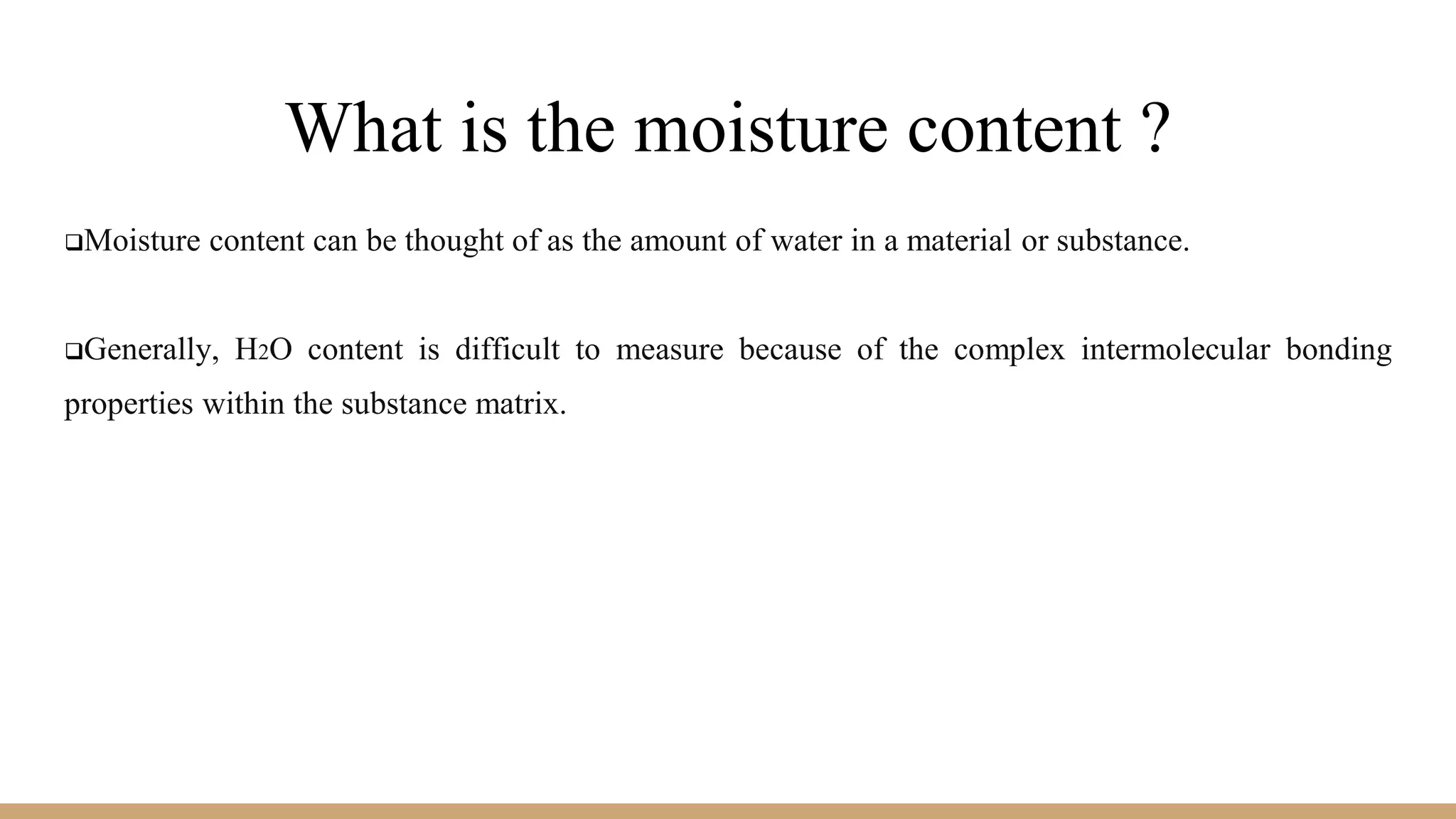 What is the moisture content ?

❑Moisture content can be thought of as the amount of water in a material or substance.

❑Generally, $H_2O$ content is difficult to measure because of the complex intermolecular bonding properties within the substance matrix.